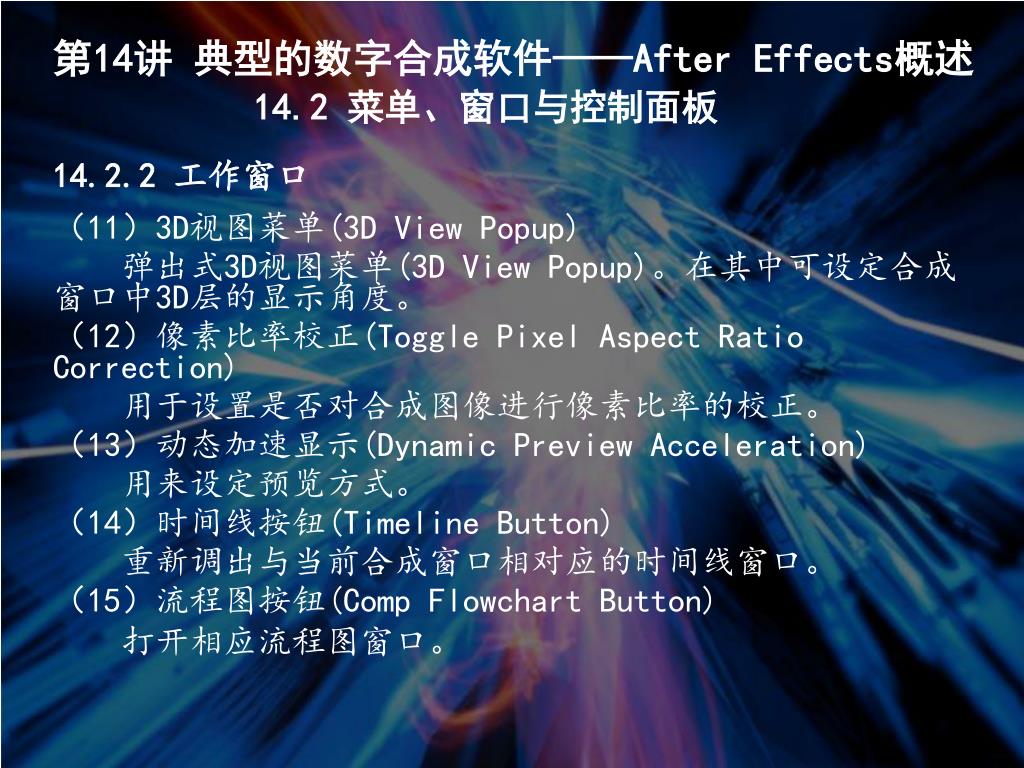 第14讲 典型的数字合成软件——After Effects概述
14.2 菜单、窗口与控制面板

14.2.2 工作窗口

（11）3D视图菜单(3D View Popup)

弹出式3D视图菜单(3D View Popup)。在其中可设定合成窗口中3D层的显示角度。

（12）像素比率校正(Toggle Pixel Aspect Ratio Correction)

用于设置是否对合成图像进行像素比率的校正。

（13）动态加速显示(Dynamic Preview Acceleration)

用来设定预览方式。

（14）时间线按钮(Timeline Button)

重新调出与当前合成窗口相对应的时间线窗口。

（15）流程图按钮(Comp Flowchart Button)

打开相应流程图窗口。